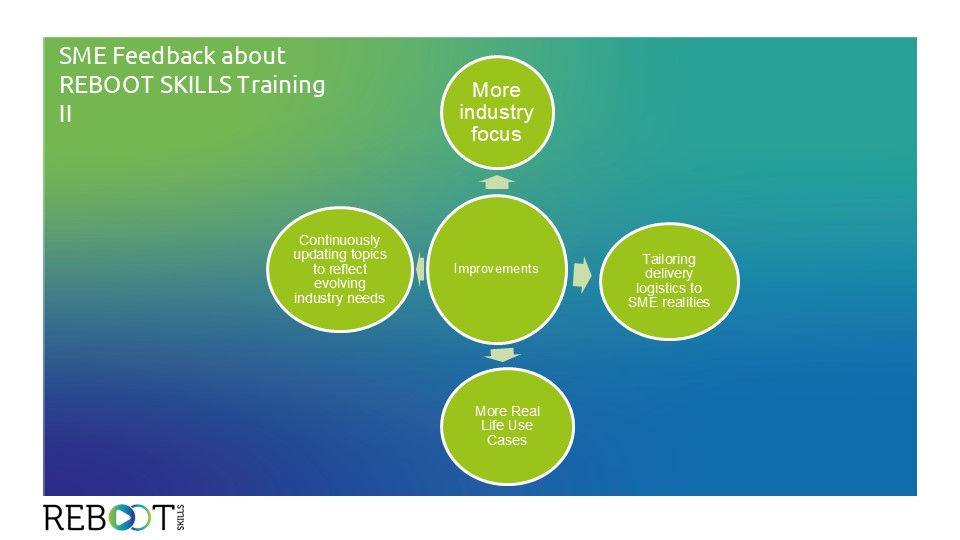 SME Feedback about REBOOT SKILLS Training II

More industry focus

Continuously updating topics to reflect evolving industry needs

Improvements

Tailoring delivery logistics to SME realities

More Real Life Use Cases

REBOOT SKILLS